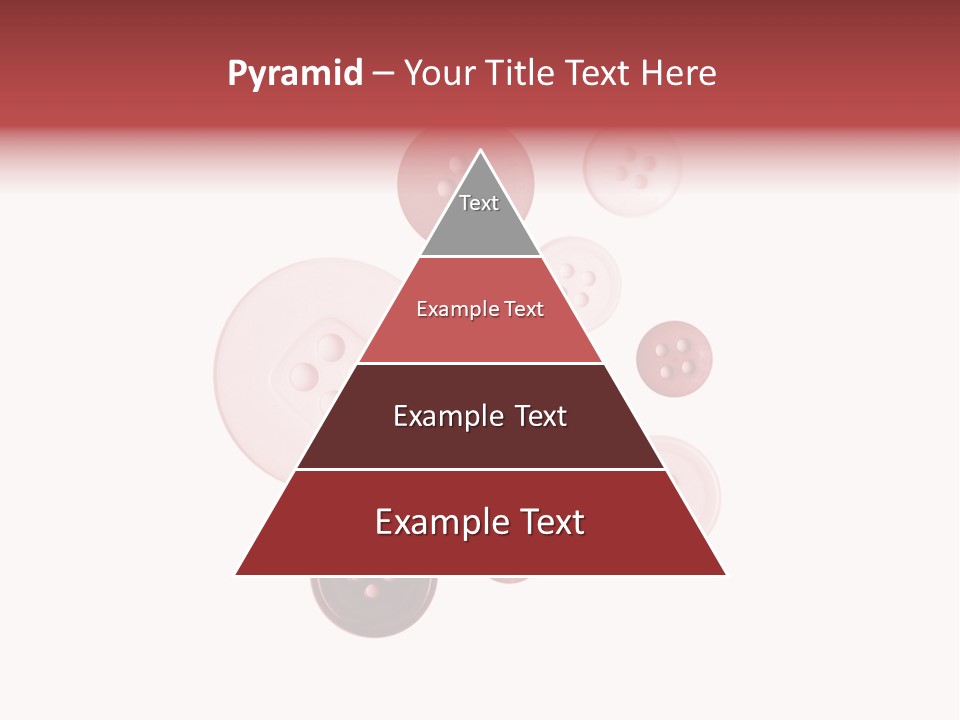 Pyramid – Your Title Text Here

Text

Example Text

Example Text

Example Text